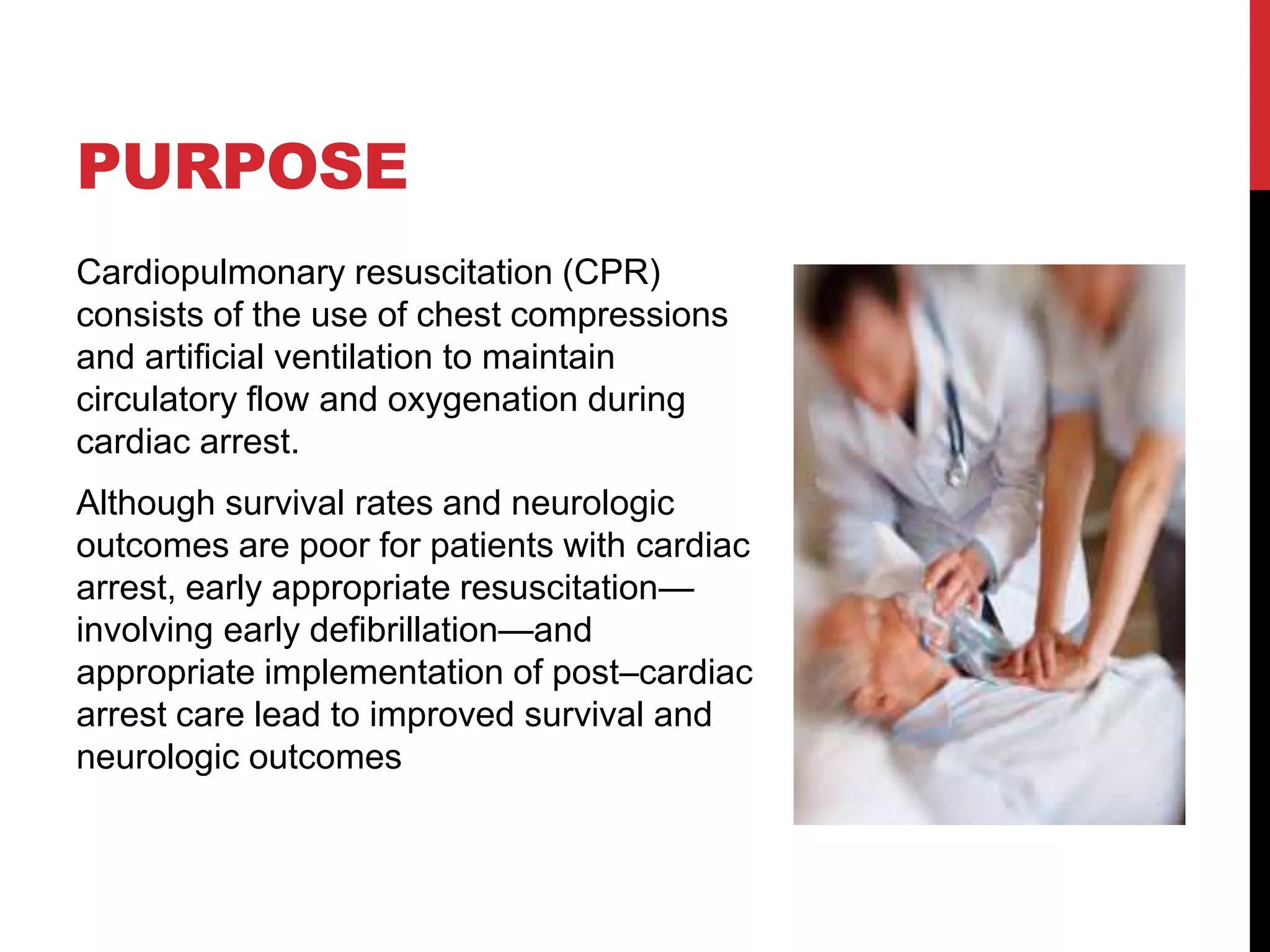 PURPOSE

Cardiopulmonary resuscitation (CPR) consists of the use of chest compressions and artificial ventilation to maintain circulatory flow and oxygenation during cardiac arrest.

Although survival rates and neurologic outcomes are poor for patients with cardiac arrest, early appropriate resuscitation—involving early defibrillation—and appropriate implementation of post–cardiac arrest care lead to improved survival and neurologic outcomes